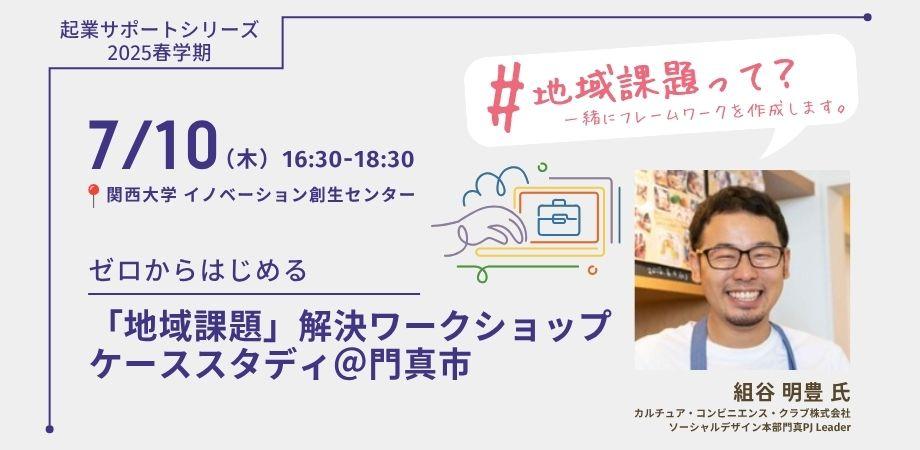 起業サポートシリーズ
2025春学期

#地域課題って?
一緒にフレームワークを作成します。

7/10（木）16:30-18:30
関西大学 イノベーション創生センター

ゼロからはじめる

「地域課題」解決ワークショップ
ケーススタディ@門真市

組谷 明豊 氏
カルチュア・コンビニエンス・クラブ株式会社
ソーシャルデザイン本部門真PJ Leader